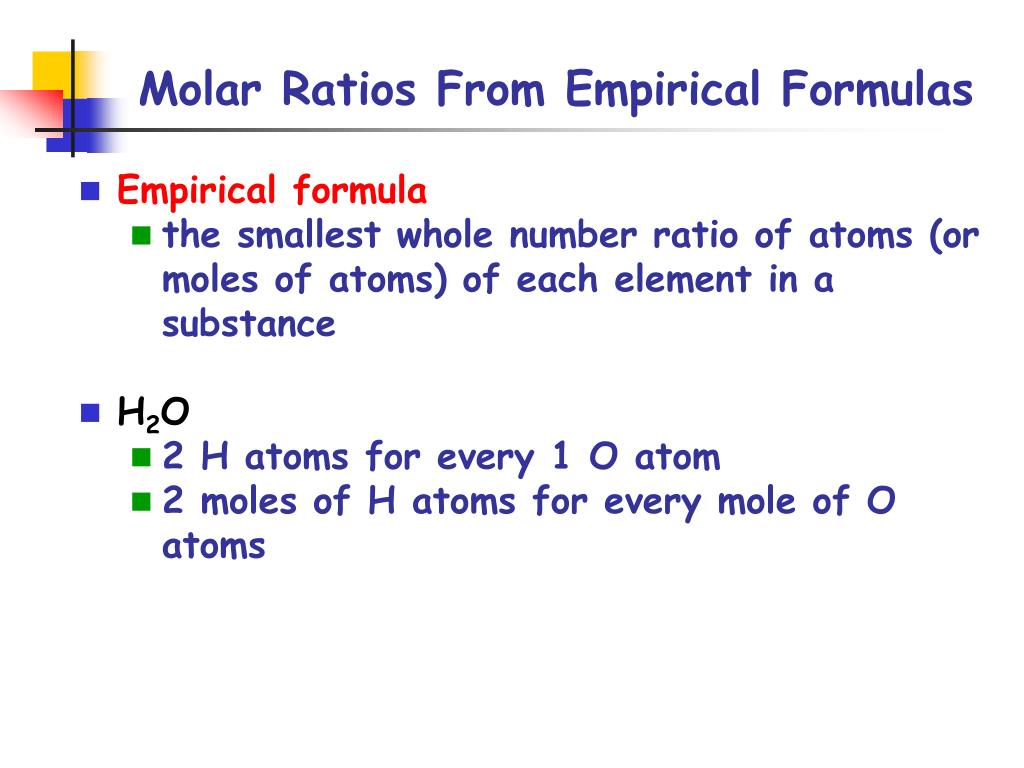 Molar Ratios From Empirical Formulas

Empirical formula

the smallest whole number ratio of atoms (or moles of atoms) of each element in a substance

$H_2O$

2 H atoms for every 1 O atom

2 moles of H atoms for every mole of O atoms